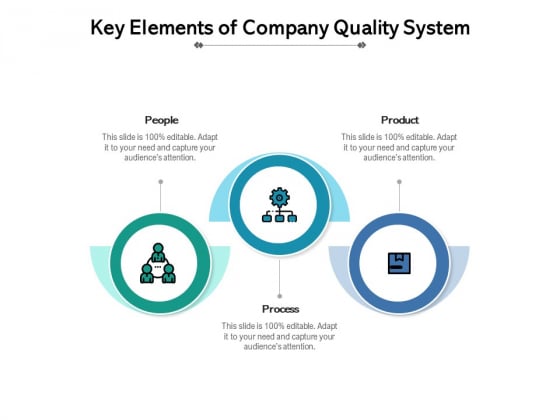 Key Elements of Company Quality System

People
This slide is 100% editable. Adapt it to your need and capture your audience's attention.

Product
This slide is 100% editable. Adapt it to your need and capture your audience's attention.

Process
This slide is 100% editable. Adapt it to your need and capture your audience's attention.